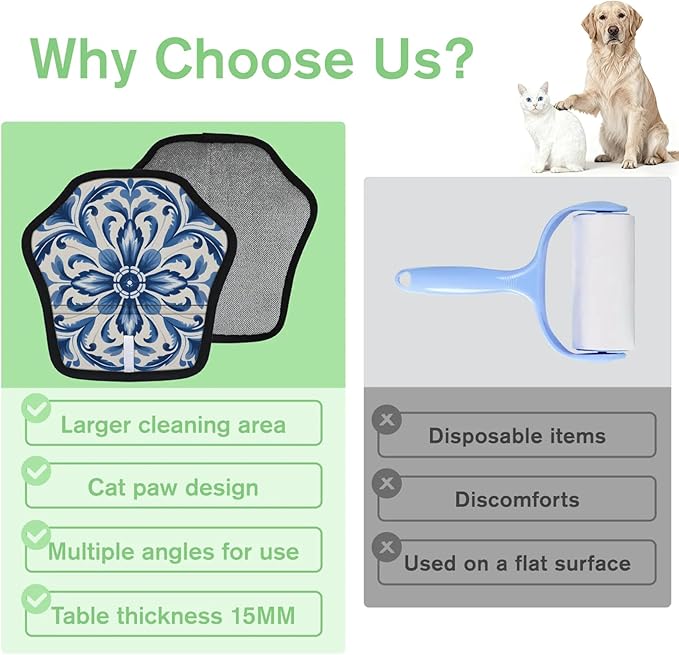 Why Choose Us?

Larger cleaning area

Cat paw design

Multiple angles for use

Table thickness 15MM

Disposable items

Discomforts

Used on a flat surface